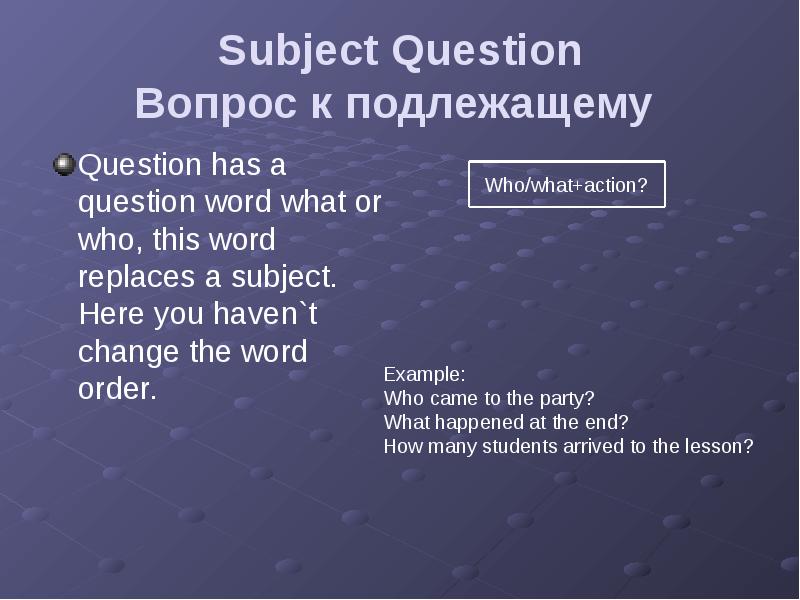 Subject Question
Вопрос к подлежащему

Question has a question word what or who, this word replaces a subject. Here you haven`t change the word order.

Who/what+action?

Example:
Who came to the party?
What happened at the end?
How many students arrived to the lesson?